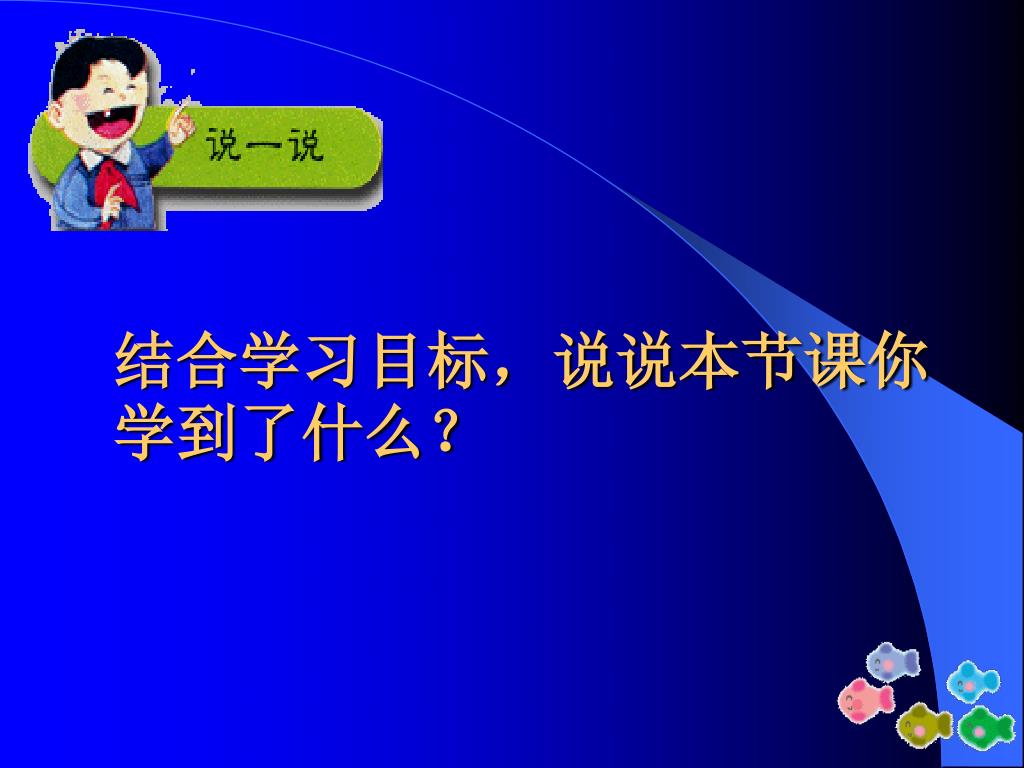 说一说

结合学习目标，说说本节课你学到了什么？